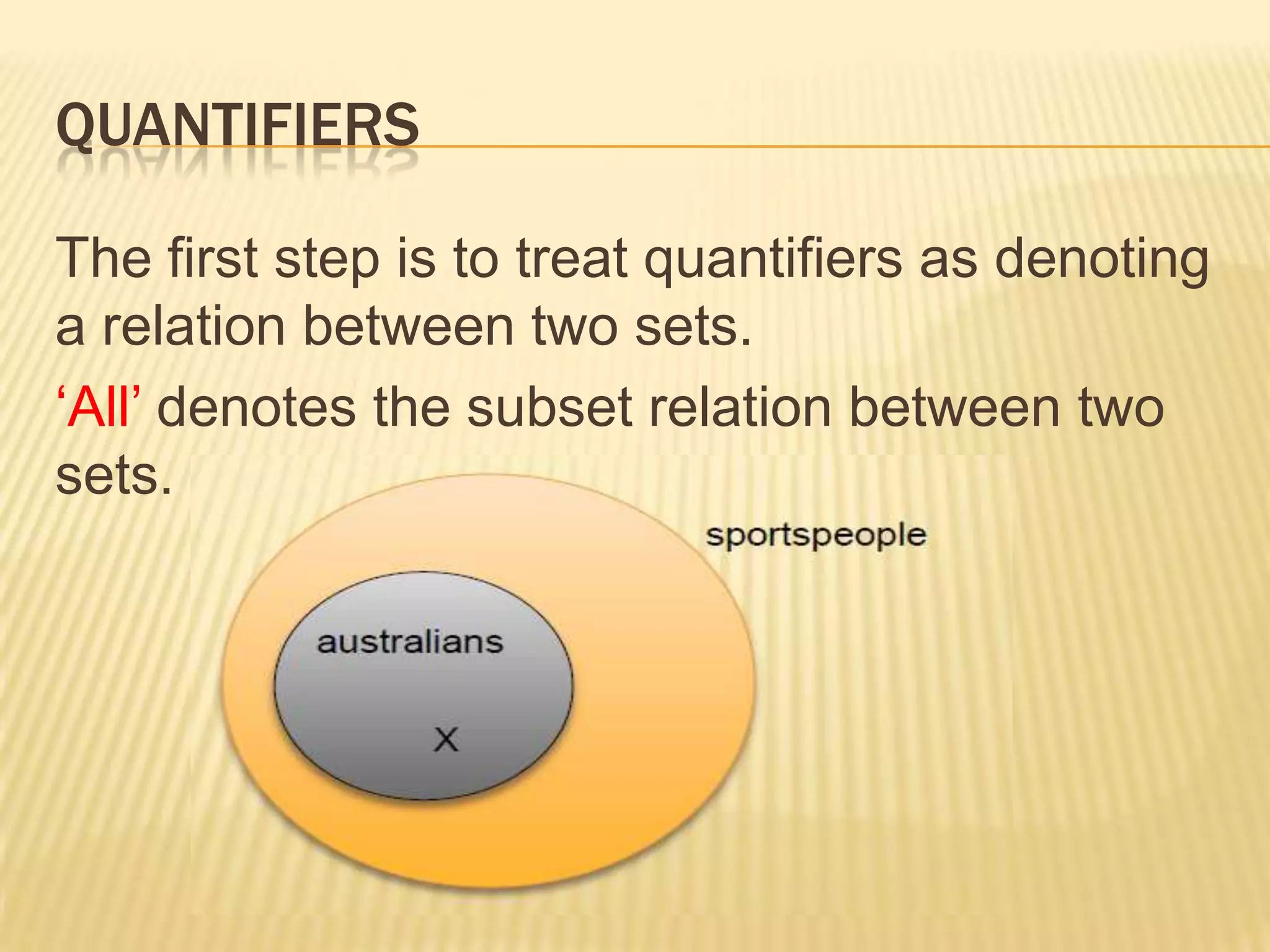 QUANTIFIERS

The first step is to treat quantifiers as denoting a relation between two sets.

‘All’ denotes the subset relation between two sets.

sportspeople

australians

X